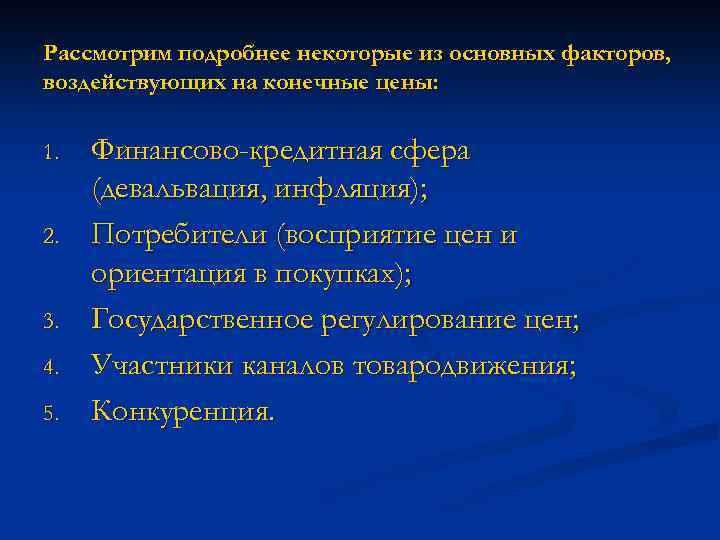 Рассмотрим подробнее некоторые из основных факторов, воздействующих на конечные цены:

1. Финансово-кредитная сфера (девальвация, инфляция);
2. Потребители (восприятие цен и ориентация в покупках);
3. Государственное регулирование цен;
4. Участники каналов товародвижения;
5. Конкуренция.